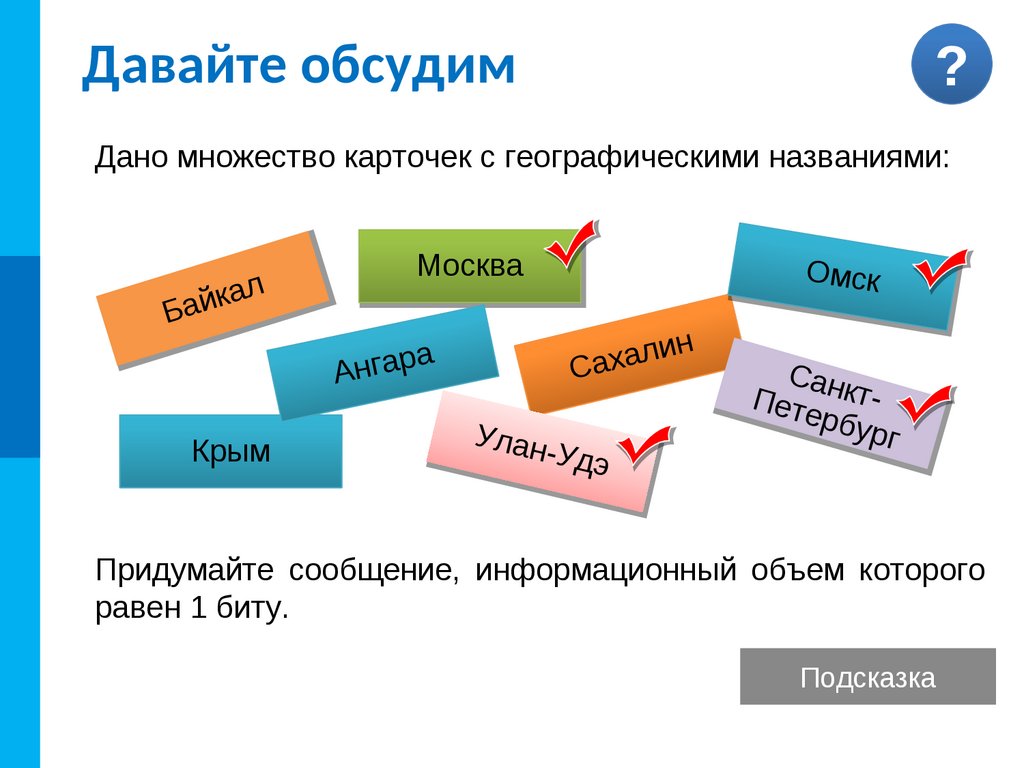 Давайте обсудим

?

Дано множество карточек с географическими названиями:

Байкал

Москва

Омск

Ангара

Сахалин

Санкт-Петербург

Крым

Улан-Удэ

Придумайте сообщение, информационный объем которого равен 1 биту.

Подсказка